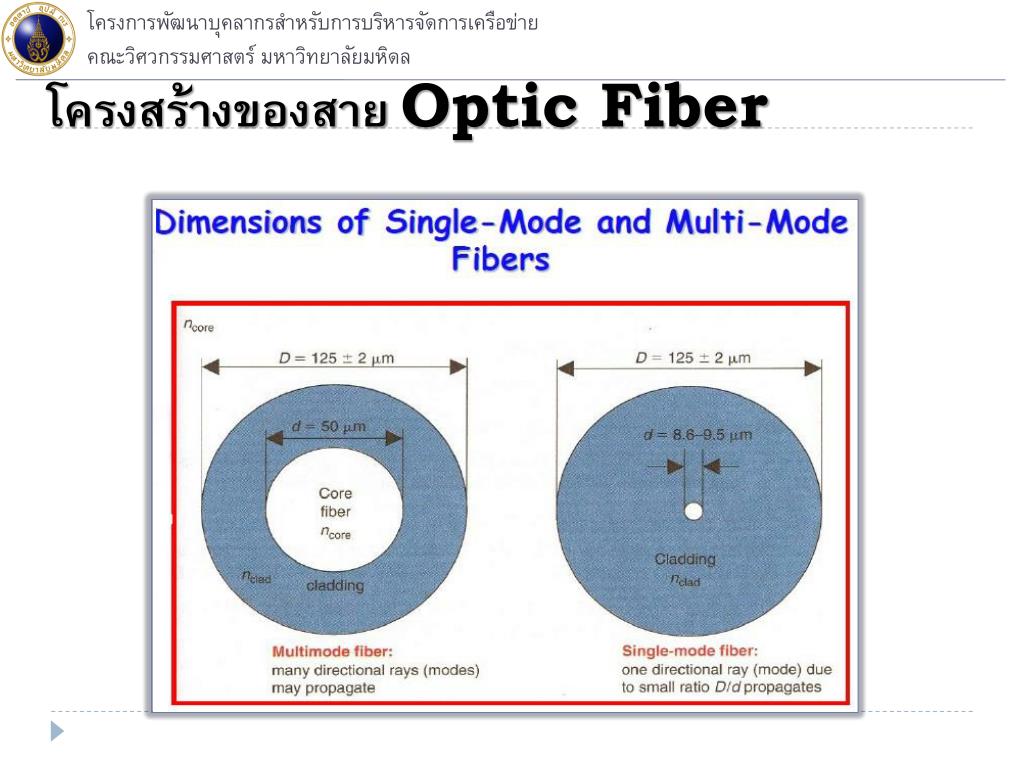 โครงการพัฒนาบุคลากรสำหรับการบริหารจัดการเครือข่าย
คณะวิศวกรรมศาสตร์ มหาวิทยาลัยมหิดล

โครงสร้างของสาย Optic Fiber

Dimensions of Single-Mode and Multi-Mode Fibers

$n_{core}$

$D = 125 \pm 2\ \mu m$

$d = 50\ \mu m$

Core fiber $n_{core}$

$n_{clad}$ cladding

Multimode fiber:
many directional rays (modes) may propagate

$D = 125 \pm 2\ \mu m$

$d = 8.6–9.5\ \mu m$

Cladding $n_{clad}$

Single-mode fiber:
one directional ray (mode) due to small ratio $D/d$ propagates